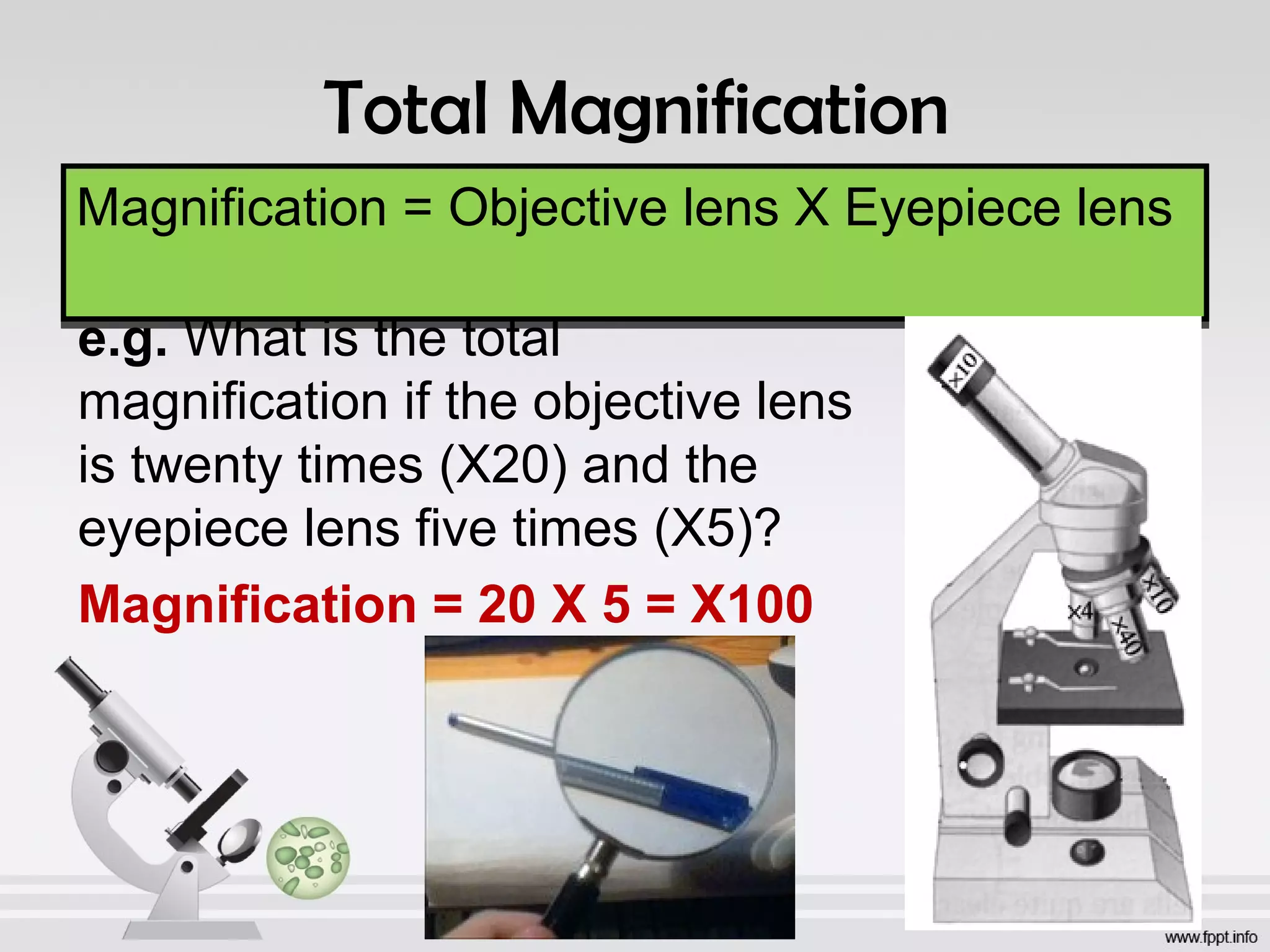 Total Magnification

Magnification = Objective lens X Eyepiece lens

e.g. What is the total magnification if the objective lens is twenty times (X20) and the eyepiece lens five times (X5)?

Magnification = 20 X 5 = X100

x10

x4

x10

x40

www.fppt.info